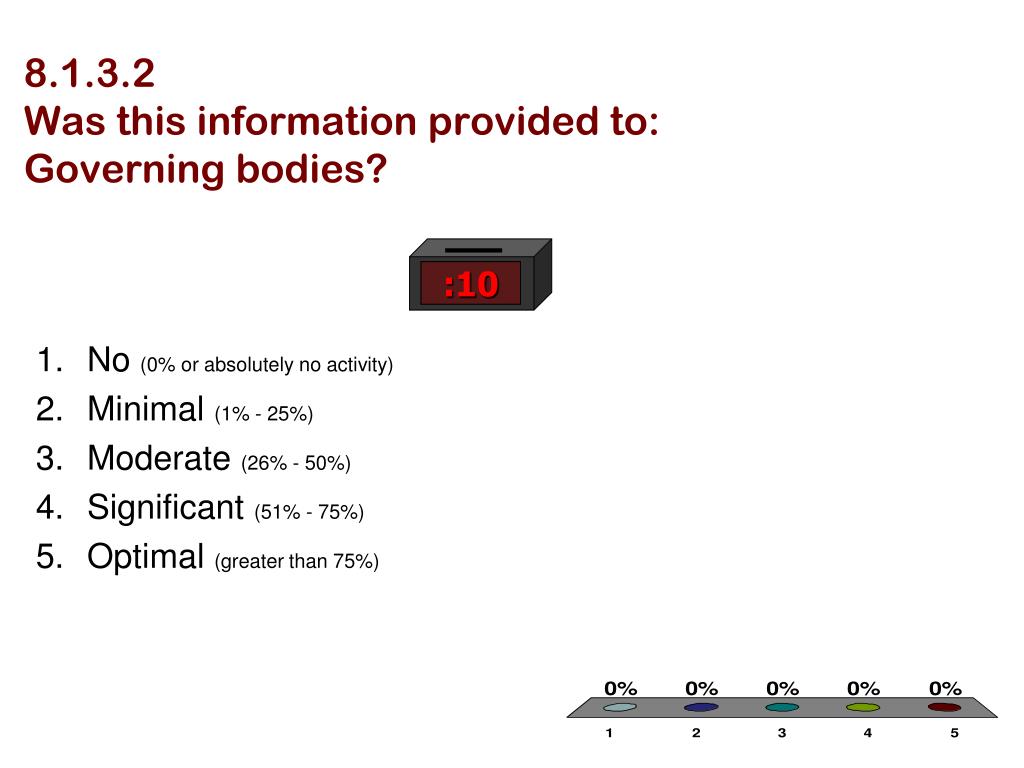 8.1.3.2
Was this information provided to:
Governing bodies?

:10

1. No (0% or absolutely no activity)
2. Minimal (1% - 25%)
3. Moderate (26% - 50%)
4. Significant (51% - 75%)
5. Optimal (greater than 75%)

0% 0% 0% 0% 0%

1 2 3 4 5